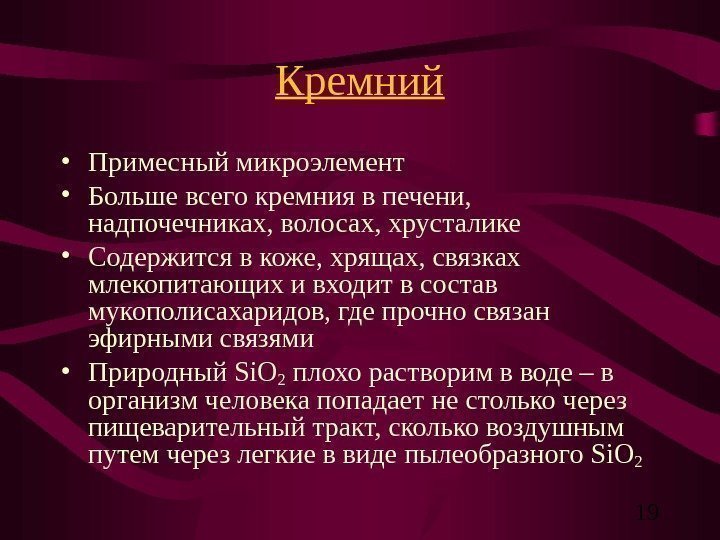 Кремний

• Примесный микроэлемент
• Больше всего кремния в печени, надпочечниках, волосах, хрусталике
• Содержится в коже, хрящах, связках млекопитающих и входит в состав мукополисахаридов, где прочно связан эфирными связями
• Природный $SiO_2$ плохо растворим в воде – в организм человека попадает не столько через пищеварительный тракт, сколько воздушным путем через легкие в виде пылеобразного $SiO_2$

19